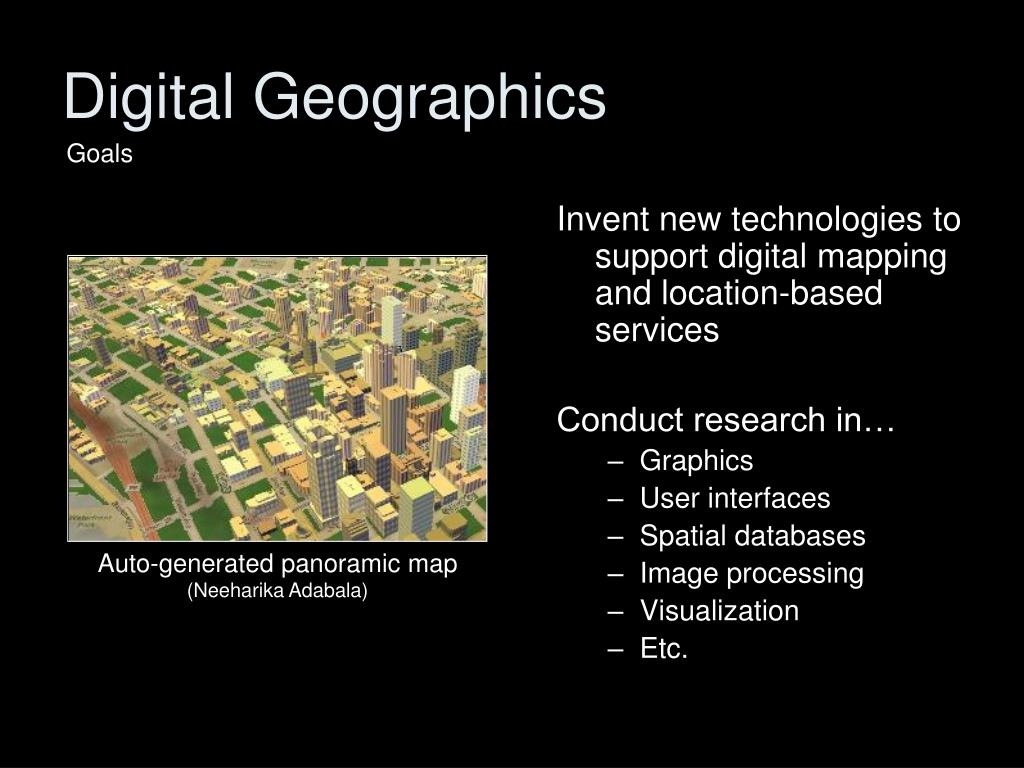 Digital Geographics

Goals

Auto-generated panoramic map
(Neeharika Adabala)

Invent new technologies to support digital mapping and location-based services

Conduct research in…
– Graphics
– User interfaces
– Spatial databases
– Image processing
– Visualization
– Etc.